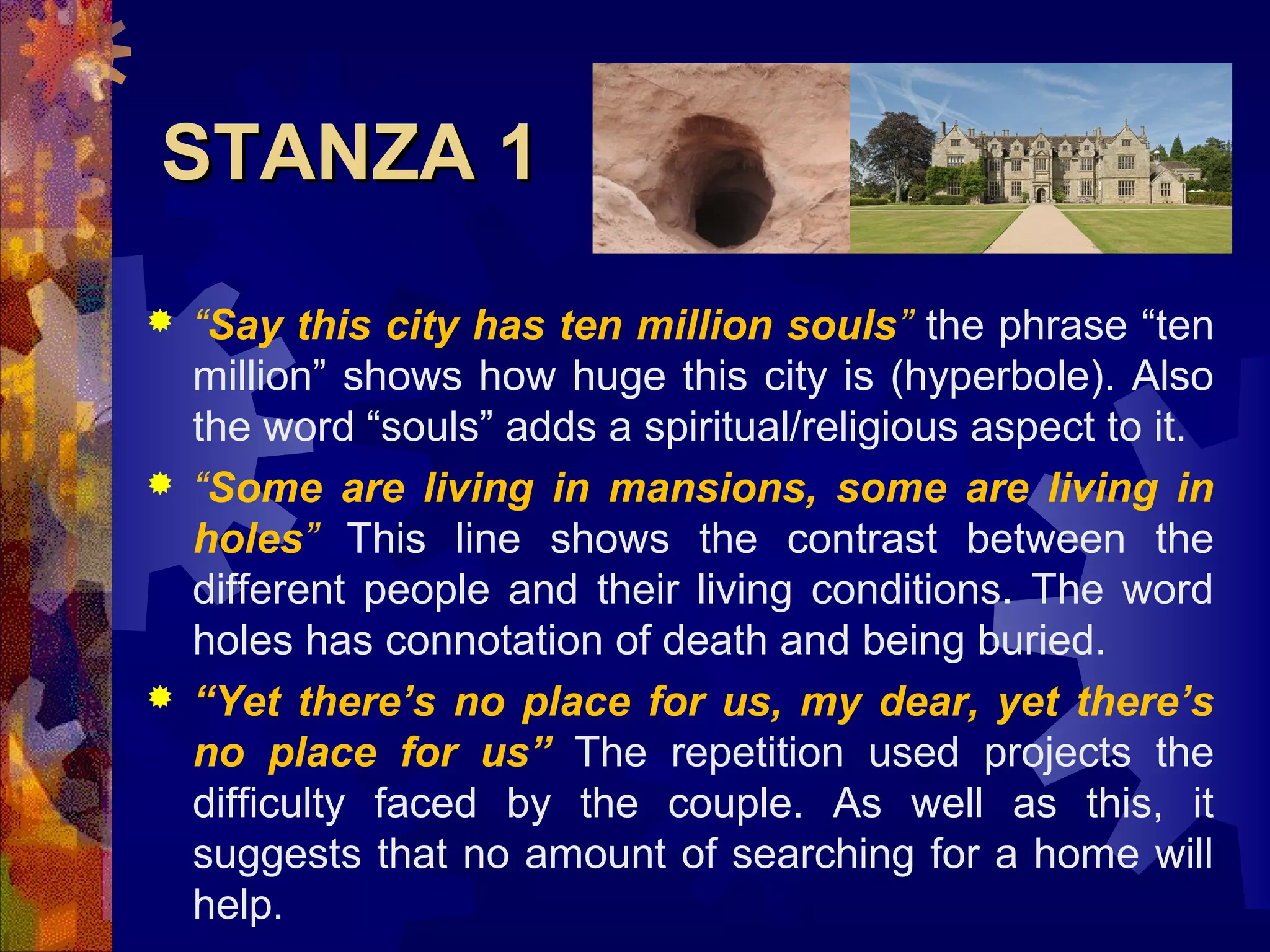 STANZA 1

“Say this city has ten million souls” the phrase “ten million” shows how huge this city is (hyperbole). Also the word “souls” adds a spiritual/religious aspect to it.

“Some are living in mansions, some are living in holes” This line shows the contrast between the different people and their living conditions. The word holes has connotation of death and being buried.

“Yet there’s no place for us, my dear, yet there’s no place for us” The repetition used projects the difficulty faced by the couple. As well as this, it suggests that no amount of searching for a home will help.